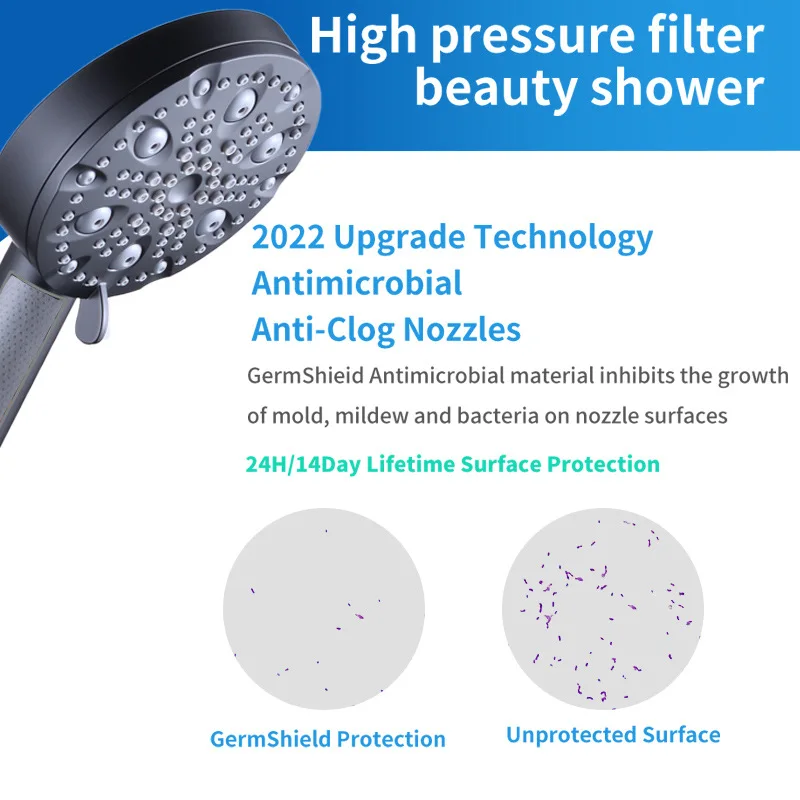 High pressure filter beauty shower

2022 Upgrade Technology
Antimicrobial
Anti-Clog Nozzles

GermShieid Antimicrobial material inhibits the growth of mold, mildew and bacteria on nozzle surfaces

24H/14Day Lifetime Surface Protection

GermShield Protection

Unprotected Surface